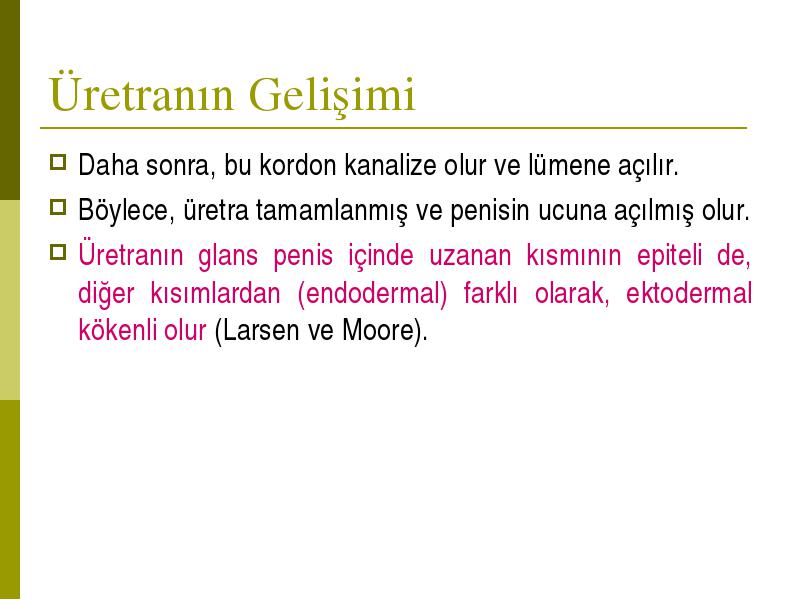 Üretranın Gelişimi

Daha sonra, bu kordon kanalize olur ve lümene açılır.

Böylece, üretra tamamlanmış ve penisin ucuna açılmış olur.

Üretranın glans penis içinde uzanan kısmının epiteli de, diğer kısımlardan (endodermal) farklı olarak, ektodermal kökenli olur (Larsen ve Moore).